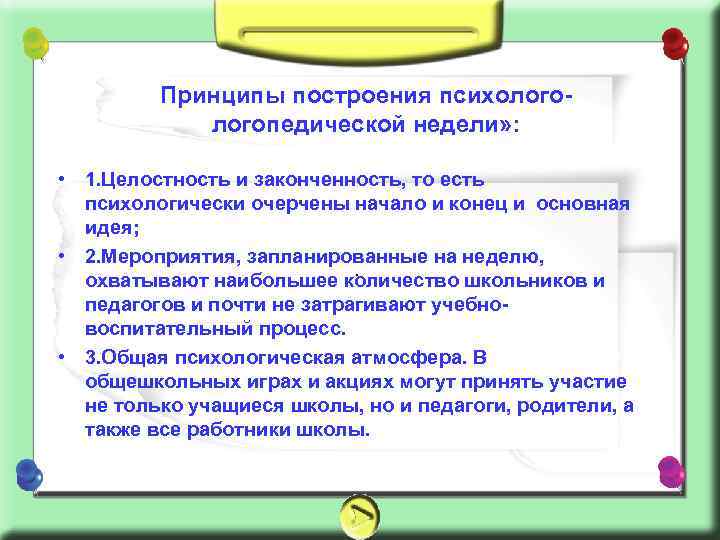 Принципы построения психолого-логопедической недели»:

• 1.Целостность и законченность, то есть психологически очерчены начало и конец и основная идея;
• 2.Мероприятия, запланированные на неделю, охватывают наибольшее количество школьников и педагогов и почти не затрагивают учебно-воспитательный процесс.
• 3.Общая психологическая атмосфера. В общешкольных играх и акциях могут принять участие не только учащиеся школы, но и педагоги, родители, а также все работники школы.